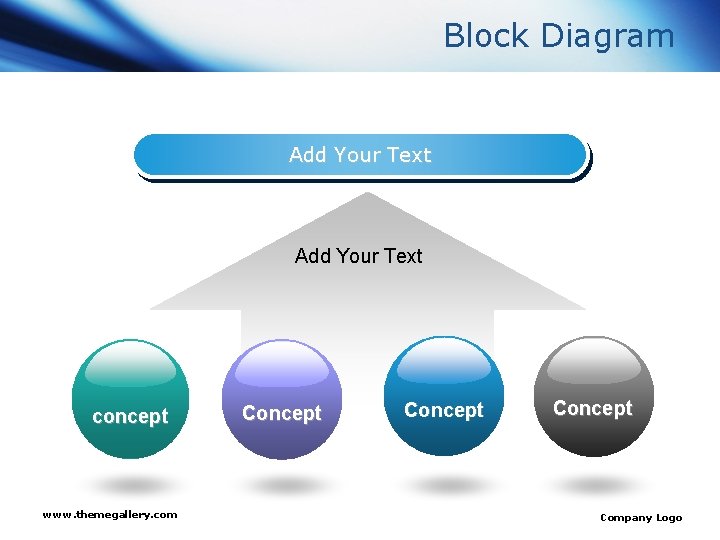 Block Diagram

Add Your Text

Add Your Text

concept

Concept

Concept

Concept

www.themegallery.com

Company Logo